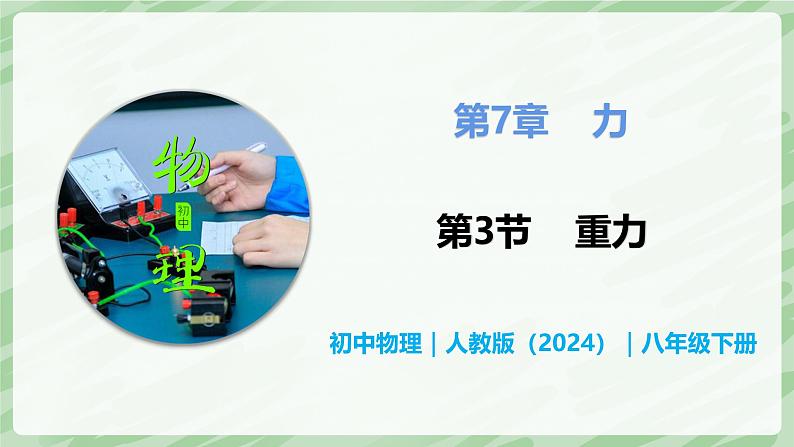 物
初中
理

第7章　力

第3节　重力

初中物理｜人教版（2024）｜八年级下册